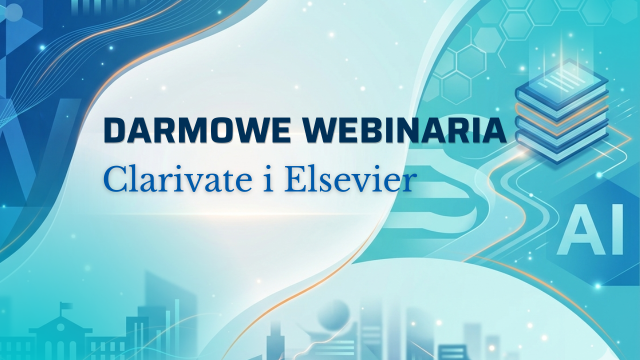 DARMOWE WEBINARIA
Clarivate i Elsevier

AI